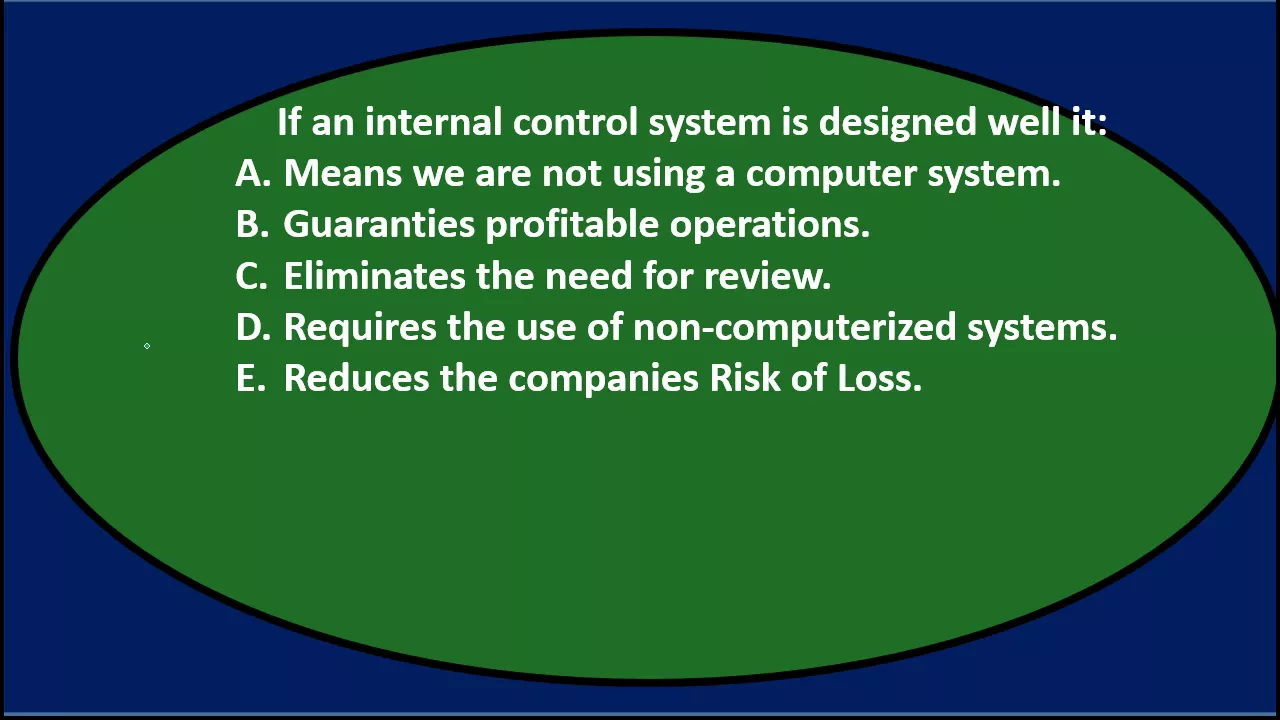 If an internal control system is designed well it:
A. Means we are not using a computer system.
B. Guaranties profitable operations.
C. Eliminates the need for review.
D. Requires the use of non-computerized systems.
E. Reduces the companies Risk of Loss.